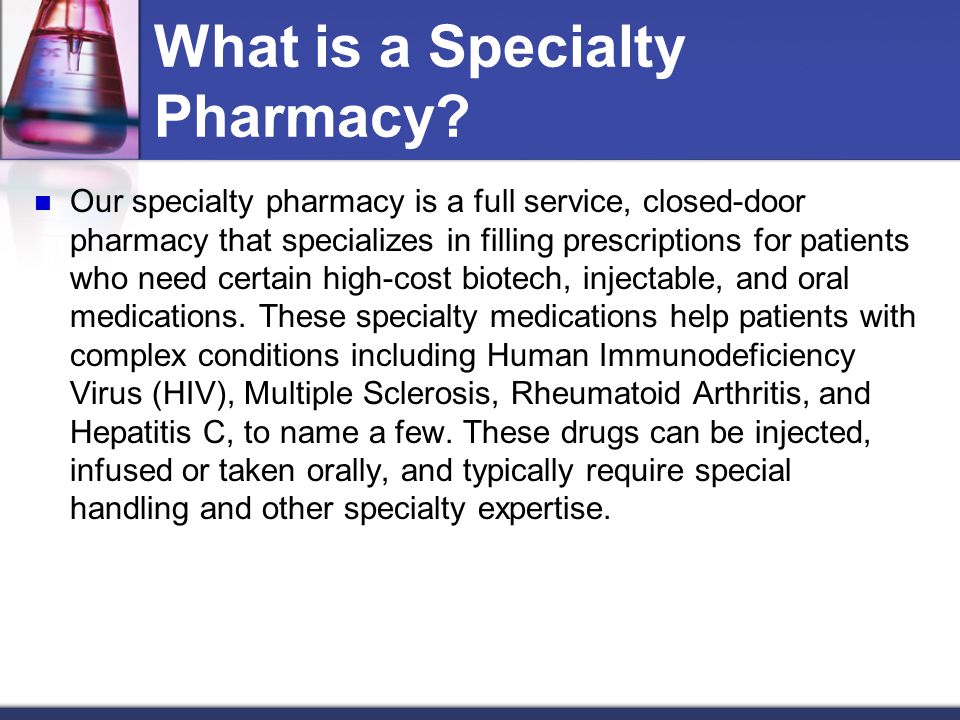 What is a Specialty Pharmacy?

Our specialty pharmacy is a full service, closed-door pharmacy that specializes in filling prescriptions for patients who need certain high-cost biotech, injectable, and oral medications. These specialty medications help patients with complex conditions including Human Immunodeficiency Virus (HIV), Multiple Sclerosis, Rheumatoid Arthritis, and Hepatitis C, to name a few. These drugs can be injected, infused or taken orally, and typically require special handling and other specialty expertise.